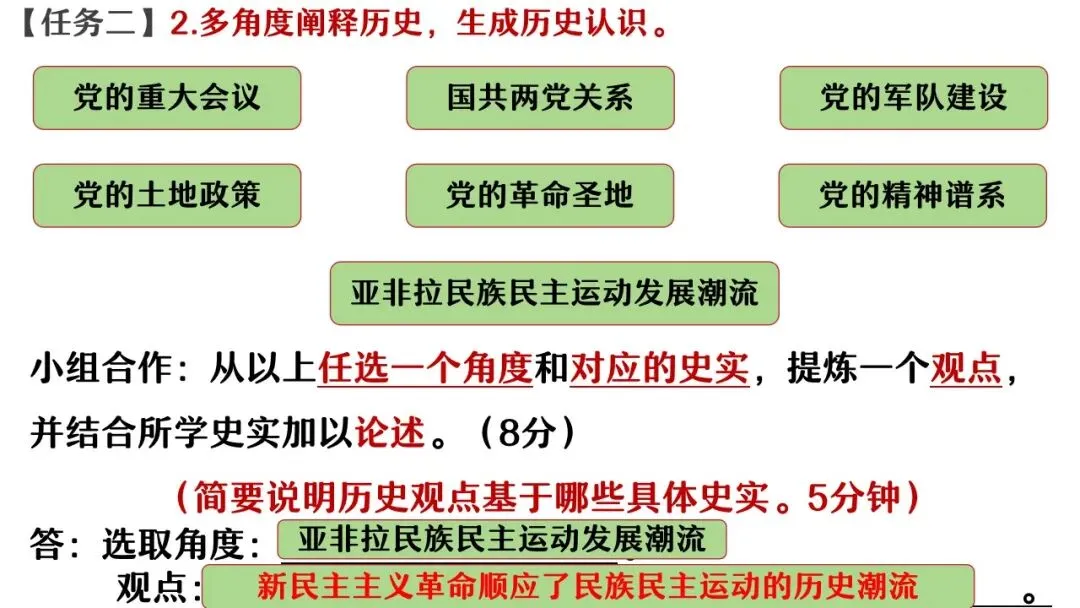 【任务二】2.多角度阐释历史，生成历史认识。

党的重大会议

国共两党关系

党的军队建设

党的土地政策

党的革命圣地

党的精神谱系

亚非拉民族民主运动发展潮流

小组合作：从以上任选一个角度和对应的史实，提炼一个观点，并结合所学史实加以论述。（8分）

（简要说明历史观点基于哪些具体史实。5分钟）

答：选取角度：亚非拉民族民主运动发展潮流

观点：新民主主义革命顺应了民族民主运动的历史潮流。